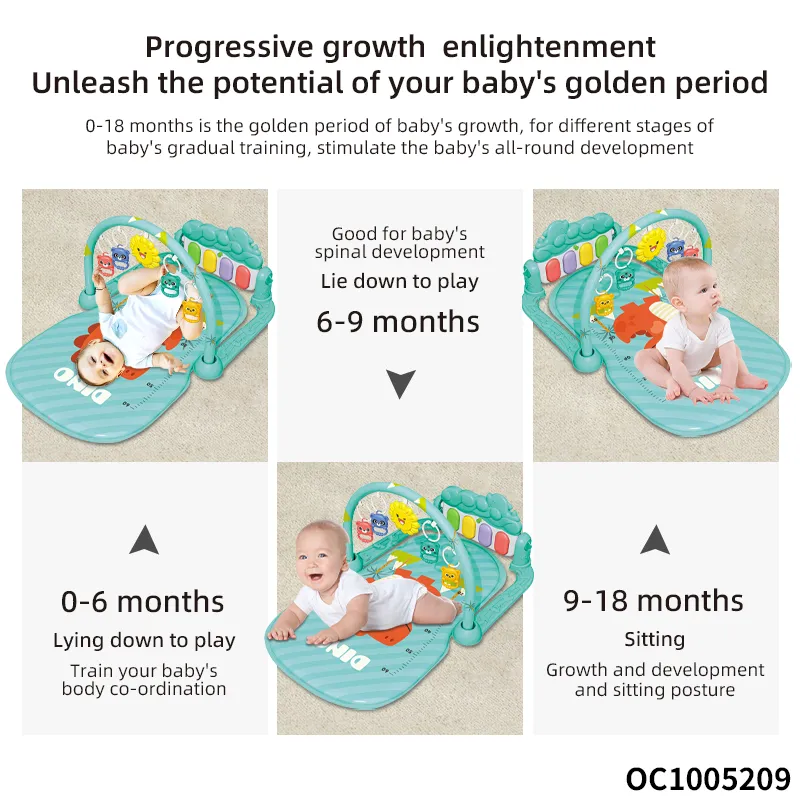 Progressive growth enlightenment
Unleash the potential of your baby's golden period

0-18 months is the golden period of baby's growth, for different stages of baby's gradual training, stimulate the baby's all-round development

DINO

Good for baby's spinal development
Lie down to play
6-9 months

0-6 months
Lying down to play
Train your baby's body co-ordination

DINO

9-18 months
Sitting
Growth and development and sitting posture

OC1005209